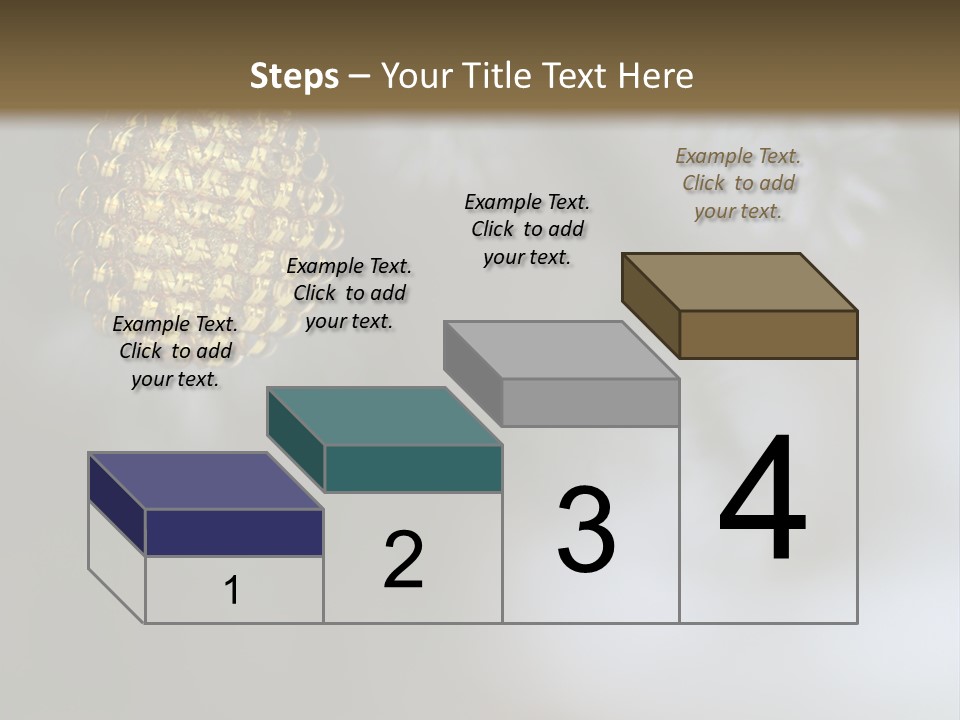 Steps – Your Title Text Here

Example Text. Click to add your text.

Example Text. Click to add your text.

Example Text. Click to add your text.

Example Text. Click to add your text.

1

2

3

4